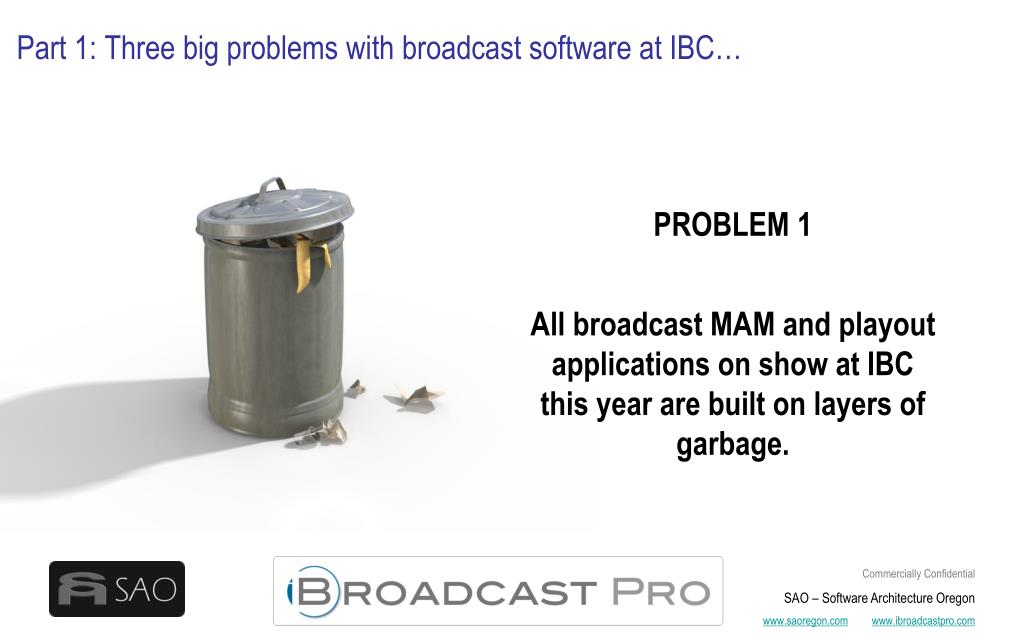 Part 1: Three big problems with broadcast software at IBC…

PROBLEM 1

All broadcast MAM and playout applications on show at IBC this year are built on layers of garbage.

SAO

iBROADCAST PRO

Commercially Confidential

SAO – Software Architecture Oregon

www.saoregon.com www.ibroadcastpro.com